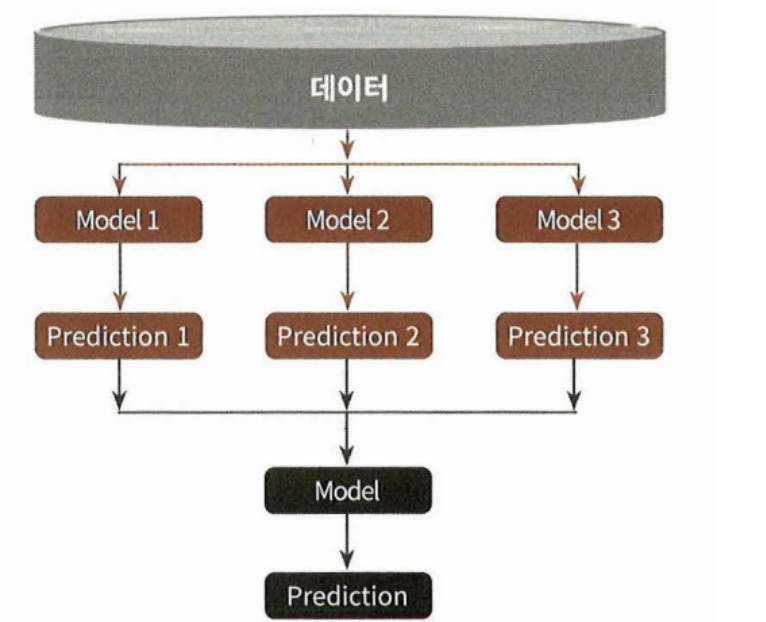 데이터

Model 1
Model 2
Model 3

Prediction 1
Prediction 2
Prediction 3

Model

Prediction